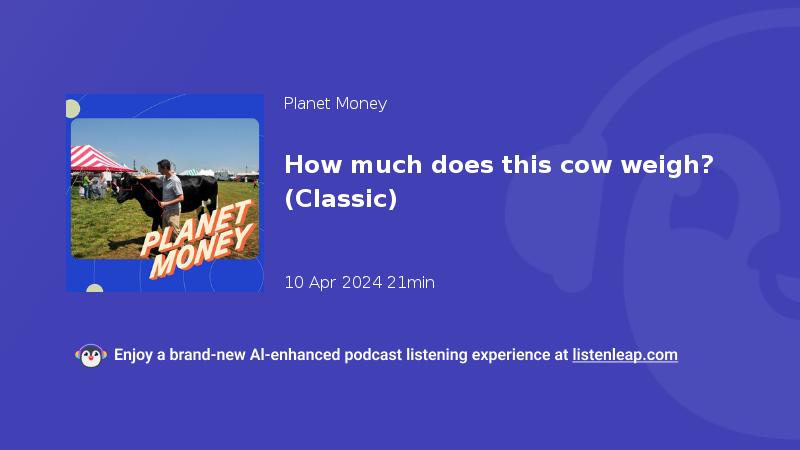 PLANET MONEY

Planet Money

How much does this cow weigh? (Classic)

10 Apr 2024 21min

Enjoy a brand-new AI-enhanced podcast listening experience at listenleap.com